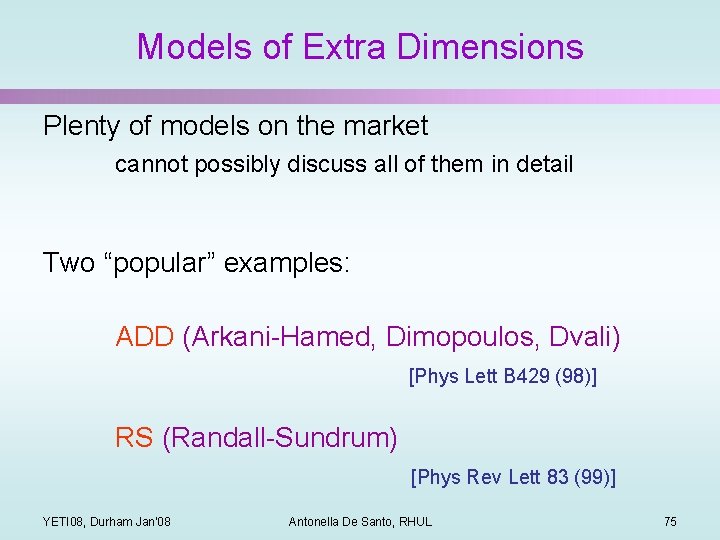 Models of Extra Dimensions

Plenty of models on the market

cannot possibly discuss all of them in detail

Two “popular” examples:

ADD (Arkani-Hamed, Dimopoulos, Dvali)

[Phys Lett B429 (98)]

RS (Randall-Sundrum)

[Phys Rev Lett 83 (99)]

YETI08, Durham Jan'08

Antonella De Santo, RHUL

75